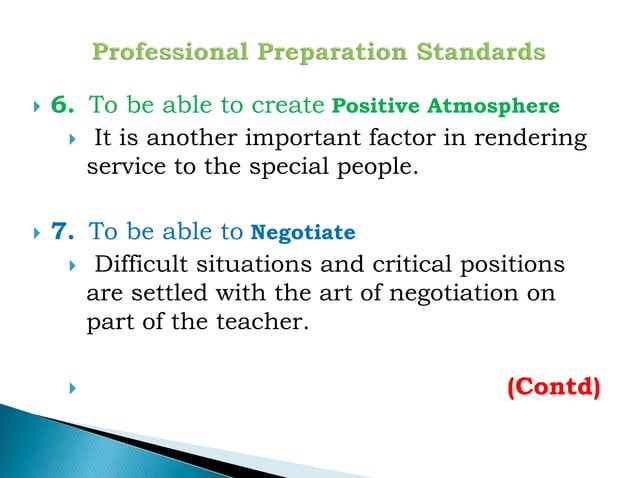 Professional Preparation Standards

6. To be able to create Positive Atmosphere

It is another important factor in rendering service to the special people.

7. To be able to Negotiate

Difficult situations and critical positions are settled with the art of negotiation on part of the teacher.

(Contd)